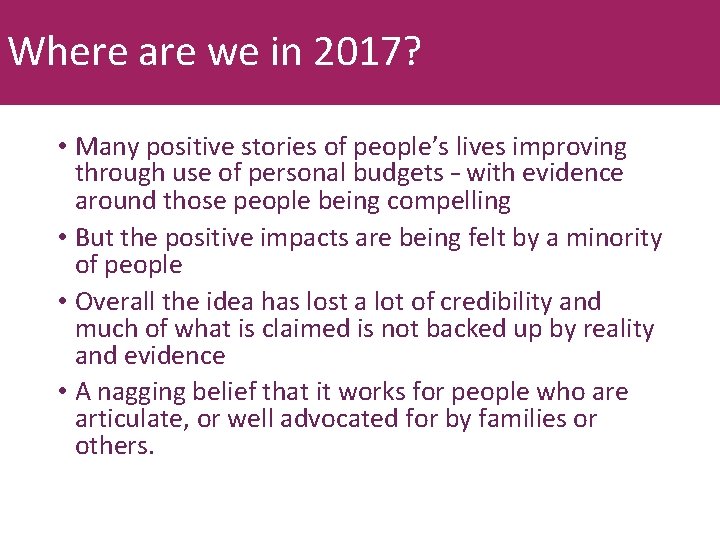 Where are we in 2017?

• Many positive stories of people's lives improving through use of personal budgets – with evidence around those people being compelling

• But the positive impacts are being felt by a minority of people

• Overall the idea has lost a lot of credibility and much of what is claimed is not backed up by reality and evidence

• A nagging belief that it works for people who are articulate, or well advocated for by families or others.